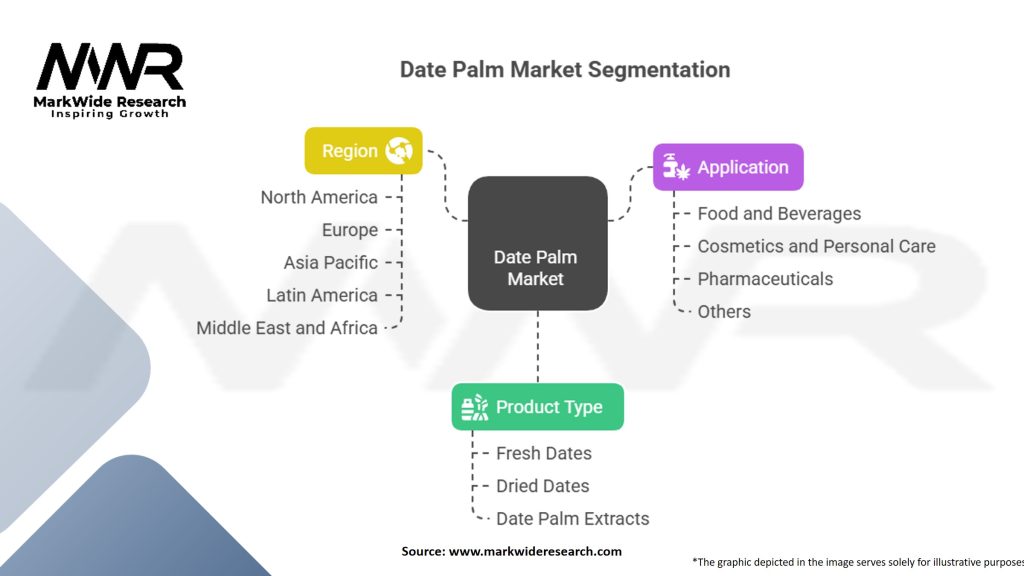 MWR
MarkWide Research
Inspiring Growth

Date Palm Market Segmentation

Region
North America
Europe
Asia Pacific
Latin America
Middle East and Africa

Date Palm Market

Application
Food and Beverages
Cosmetics and Personal Care
Pharmaceuticals
Others

Product Type
Fresh Dates
Dried Dates
Date Palm Extracts

Source: www.markwideresearch.com

*The graphic depicted in the image serves solely for illustrative purposes